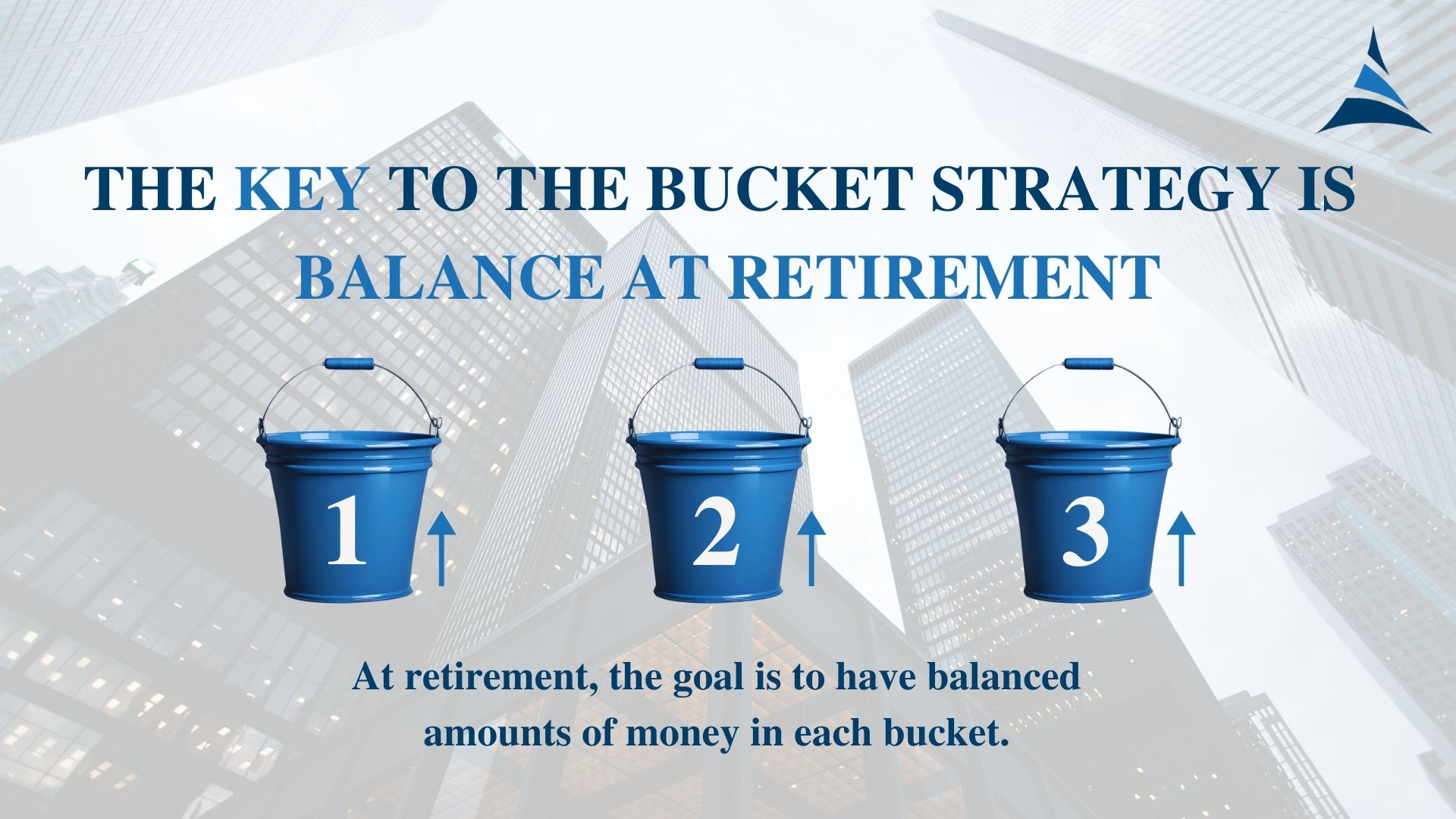 THE KEY TO THE BUCKET STRATEGY IS BALANCE AT RETIREMENT

1

2

3

At retirement, the goal is to have balanced amounts of money in each bucket.